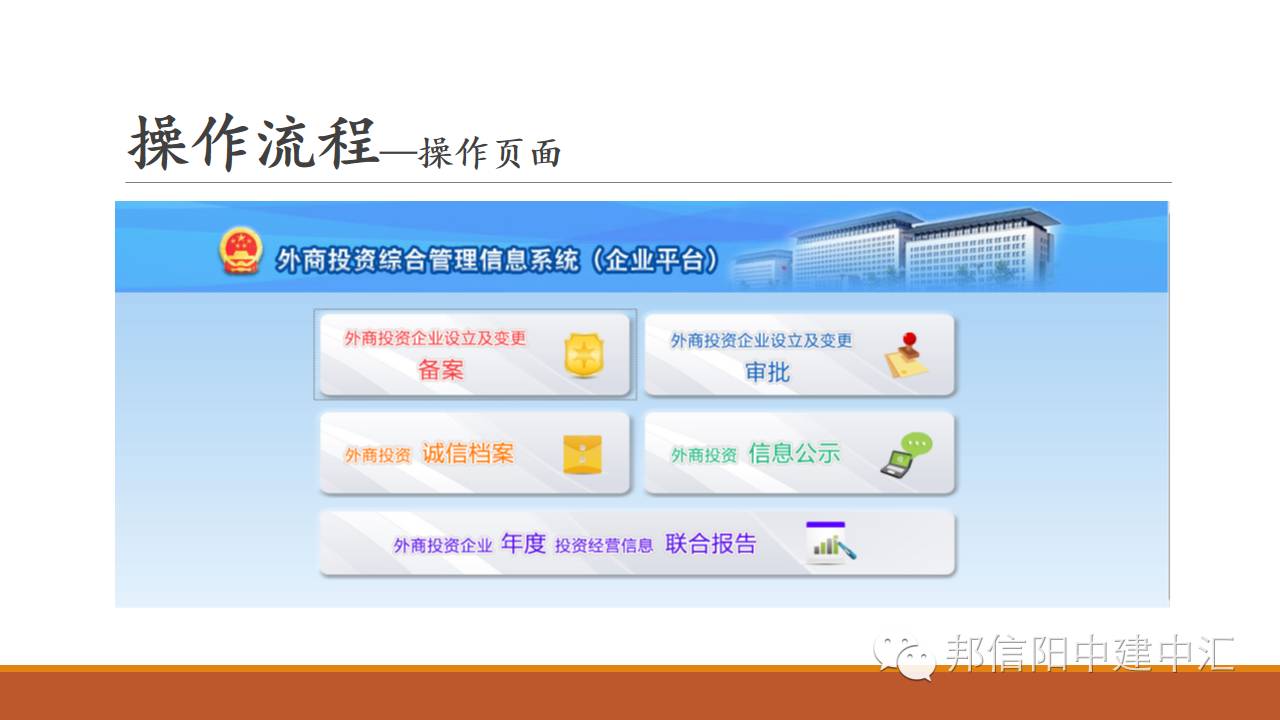 操作流程—操作页面

外商投资综合管理信息系统（企业平台）

外商投资企业设立及变更
备案

外商投资企业设立及变更
审批

外商投资 诚信档案

外商投资 信息公示

外商投资企业 年度 投资经营信息 联合报告

邦信阳中建中汇